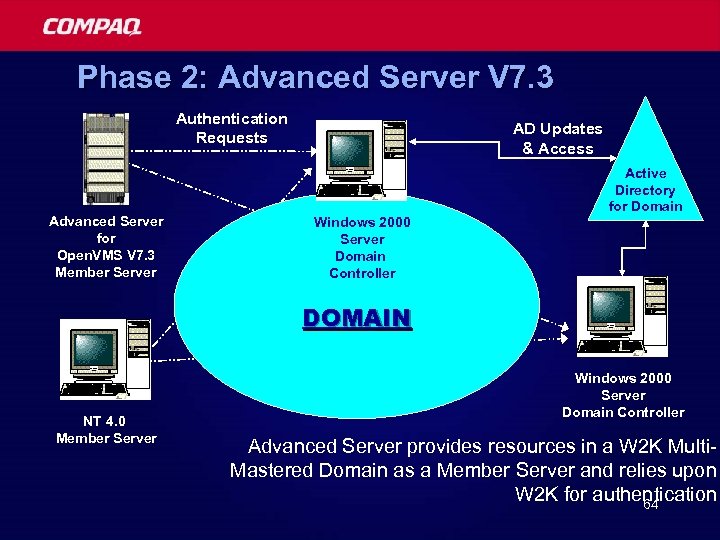 COMPAQ

Phase 2: Advanced Server V7.3

Authentication Requests

AD Updates & Access

Active Directory for Domain

Advanced Server for OpenVMS V7.3 Member Server

Windows 2000 Server Domain Controller

DOMAIN

NT 4.0 Member Server

Windows 2000 Server Domain Controller

Advanced Server provides resources in a W2K Multi-Mastered Domain as a Member Server and relies upon W2K for authentication

64